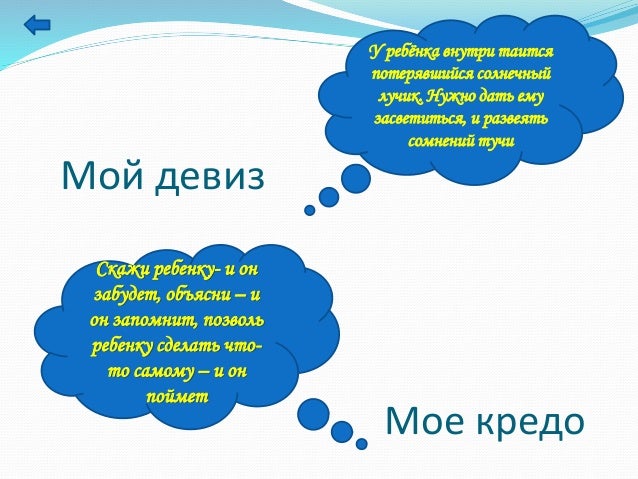 У ребёнка внутри таится потерявшийся солнечный лучик. Нужно дать ему засветиться, и развеять сомнений тучи

Мой девиз

Скажи ребенку- и он забудет, объясни – и он запомнит, позволь ребенку сделать что-то самому – и он поймет

Мое кредо